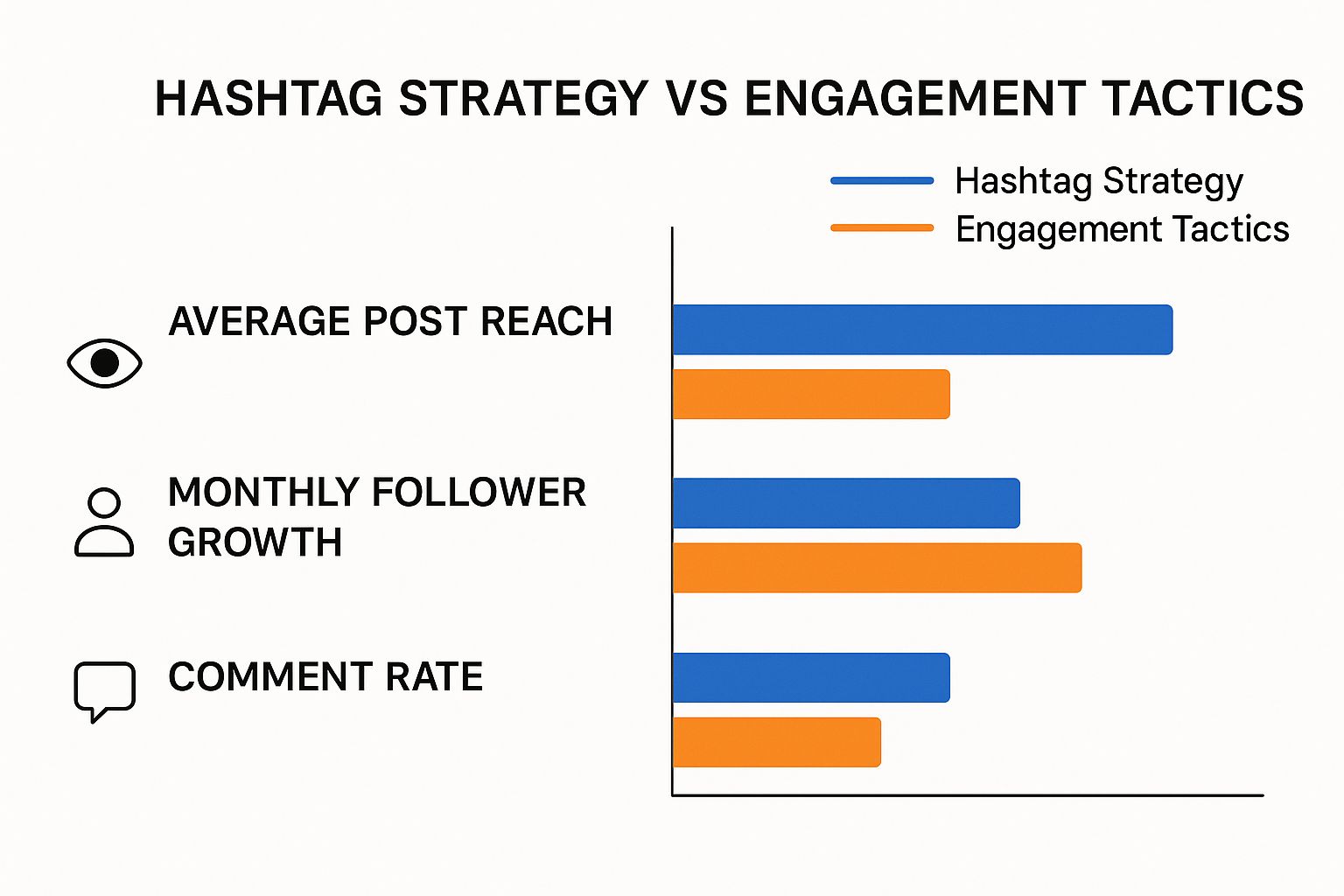 HASHTAG STRATEGY VS ENGAGEMENT TACTICS

Hashtag Strategy
Engagement Tactics

AVERAGE POST REACH

MONTHLY FOLLOWER GROWTH

COMMENT RATE